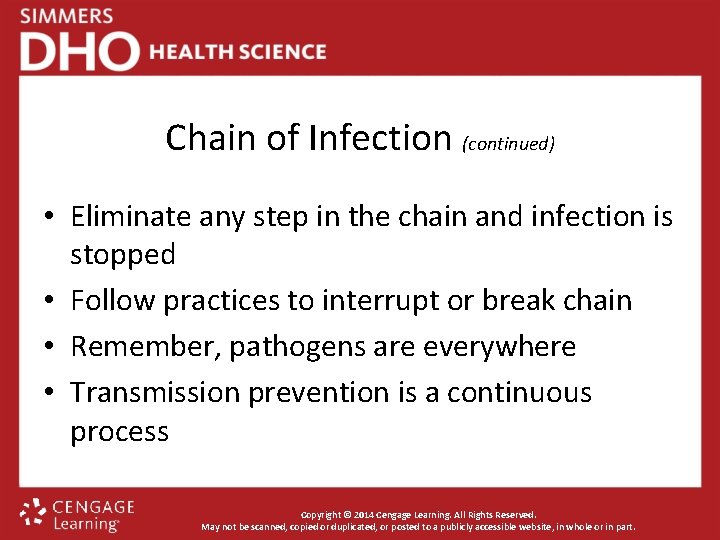 SIMMERS
DHO HEALTH SCIENCE

Chain of Infection (continued)

• Eliminate any step in the chain and infection is stopped
• Follow practices to interrupt or break chain
• Remember, pathogens are everywhere
• Transmission prevention is a continuous process

CENGAGE Learning

Copyright © 2014 Cengage Learning. All Rights Reserved.
May not be scanned, copied or duplicated, or posted to a publicly accessible website, in whole or in part.